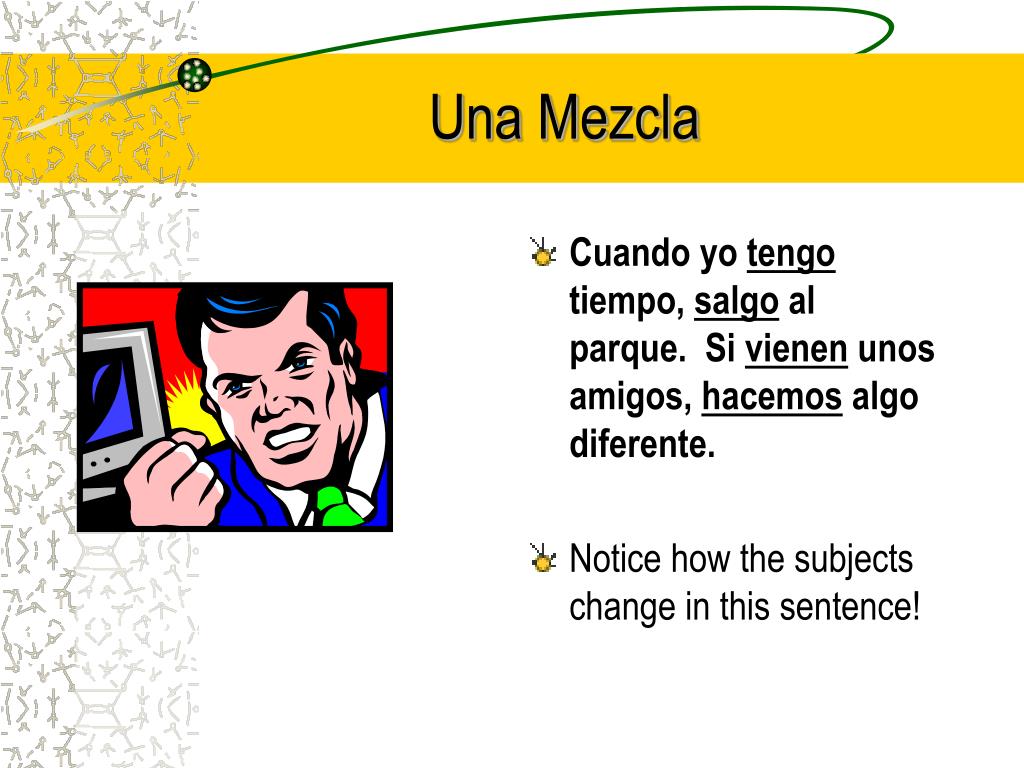 Una Mezcla

Cuando yo tengo tiempo, salgo al parque. Si vienen unos amigos, hacemos algo diferente.

Notice how the subjects change in this sentence!